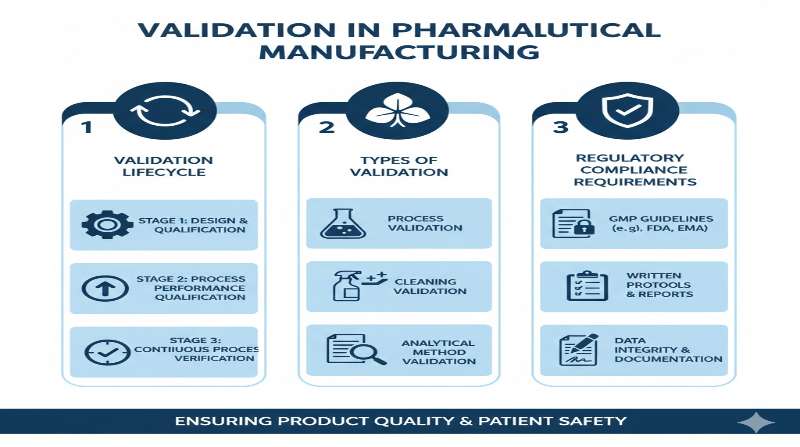 VALIDATION IN PHARMALUTICAL MANUFACTURING

1

VALIDATION LIFECYCLE

STAGE 1: DESIGN & QUALIFICATION

STAGE 2: PROCESS PERFORMANCE QUALIFICATION

STAGE 3: CONTIIUOUS PROCES VERIFICATION

2

TYPES OF VALIDATION

PROCESS VALIDATION

CLEANING VALIDATION

ANALYTICAL METHOD VALIDATION

3

REGULATORY COMPLIANCE REQUIREMENTS

GMP GUIDELINES (e.g). FDA, EMA)

WRITTEN PROTOOLS & REPORTS

DATA INTEGRITY & DOCUMENTATION

ENSURING PRODUCT QUALITY & PATIENT SAFETY